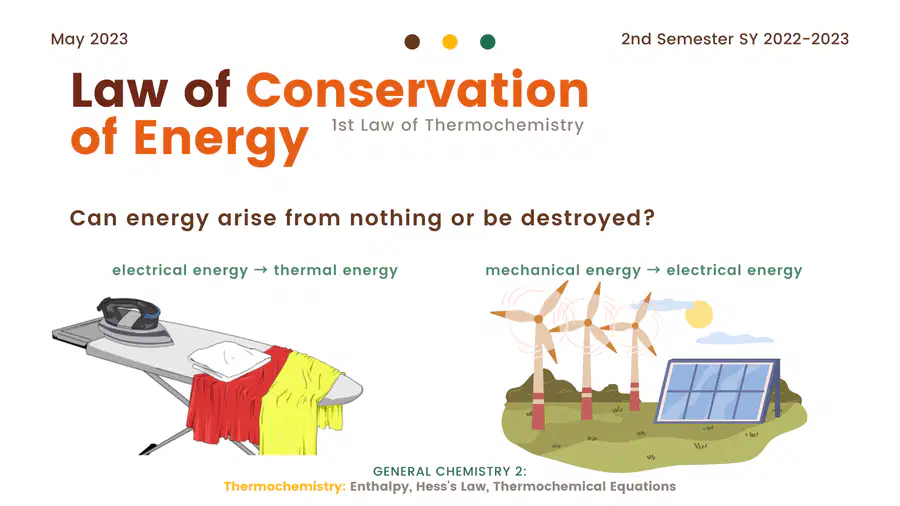 May 2023

2nd Semester SY 2022-2023

Law of Conservation of Energy

1st Law of Thermochemistry

Can energy arise from nothing or be destroyed?

electrical energy → thermal energy

mechanical energy → electrical energy

GENERAL CHEMISTRY 2:
Thermochemistry: Enthalpy, Hess's Law, Thermochemical Equations